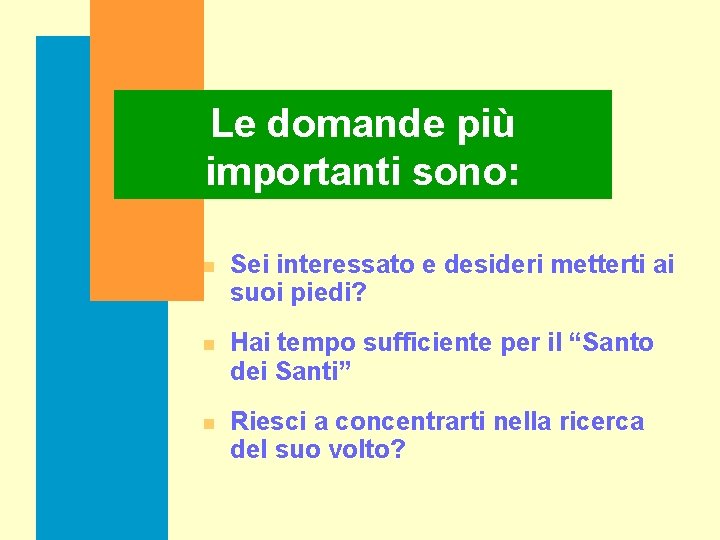 Le domande più importanti sono:

- Sei interessato e desideri metterti ai suoi piedi?
- Hai tempo sufficiente per il “Santo dei Santi”
- Riesci a concentrarti nella ricerca del suo volto?